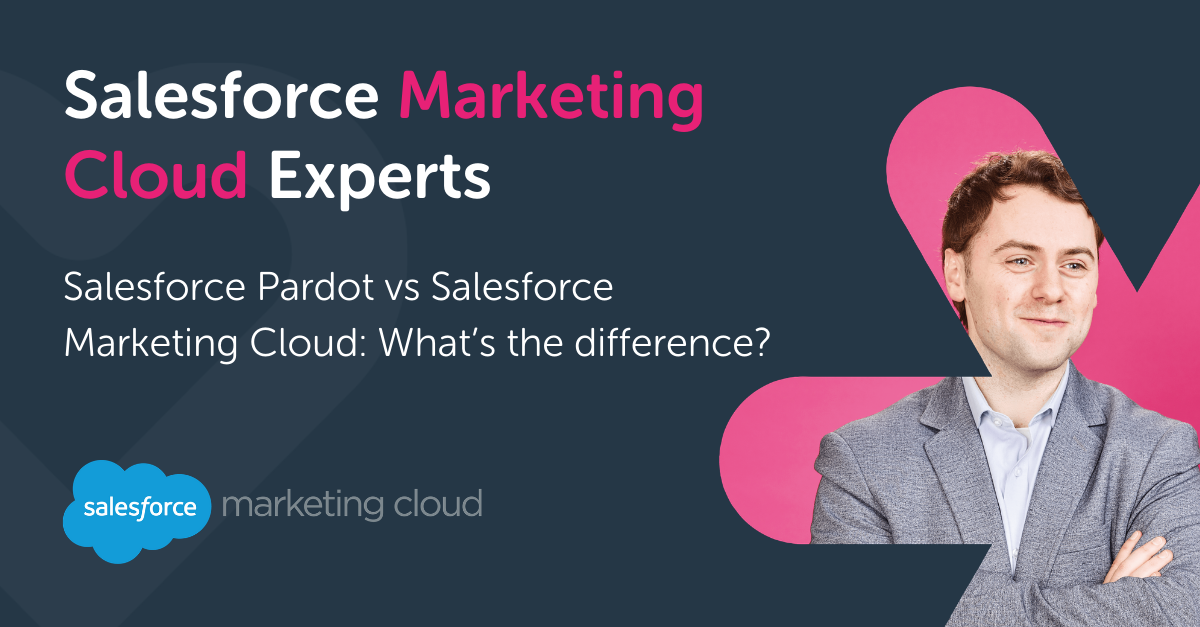 Salesforce Marketing Cloud Experts

Salesforce Pardot vs Salesforce Marketing Cloud: What's the difference?

salesforce marketing cloud